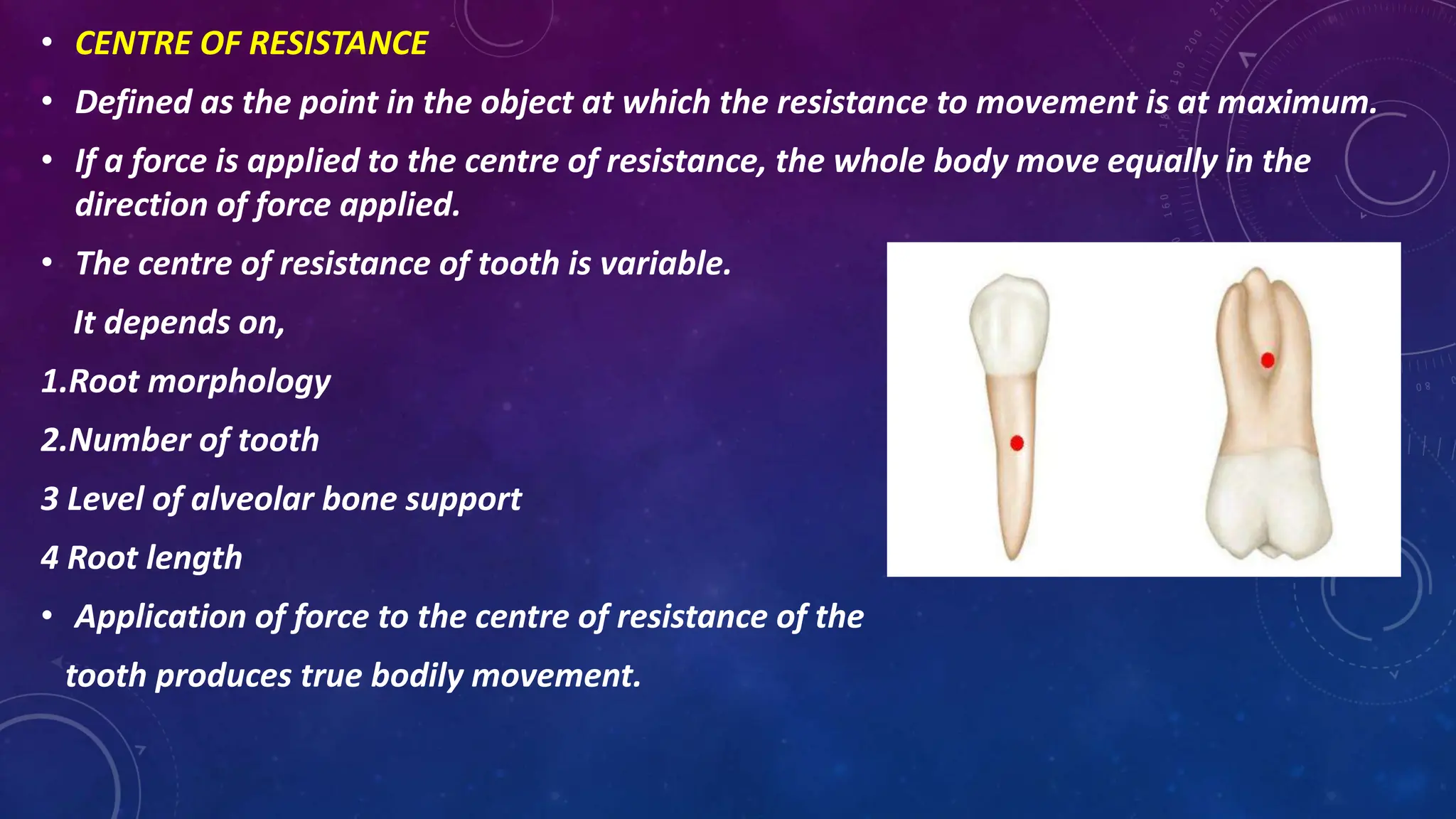 • CENTRE OF RESISTANCE

• Defined as the point in the object at which the resistance to movement is at maximum.

• If a force is applied to the centre of resistance, the whole body move equally in the direction of force applied.

• The centre of resistance of tooth is variable.

It depends on,

1.Root morphology

2.Number of tooth

3 Level of alveolar bone support

4 Root length

• Application of force to the centre of resistance of the tooth produces true bodily movement.